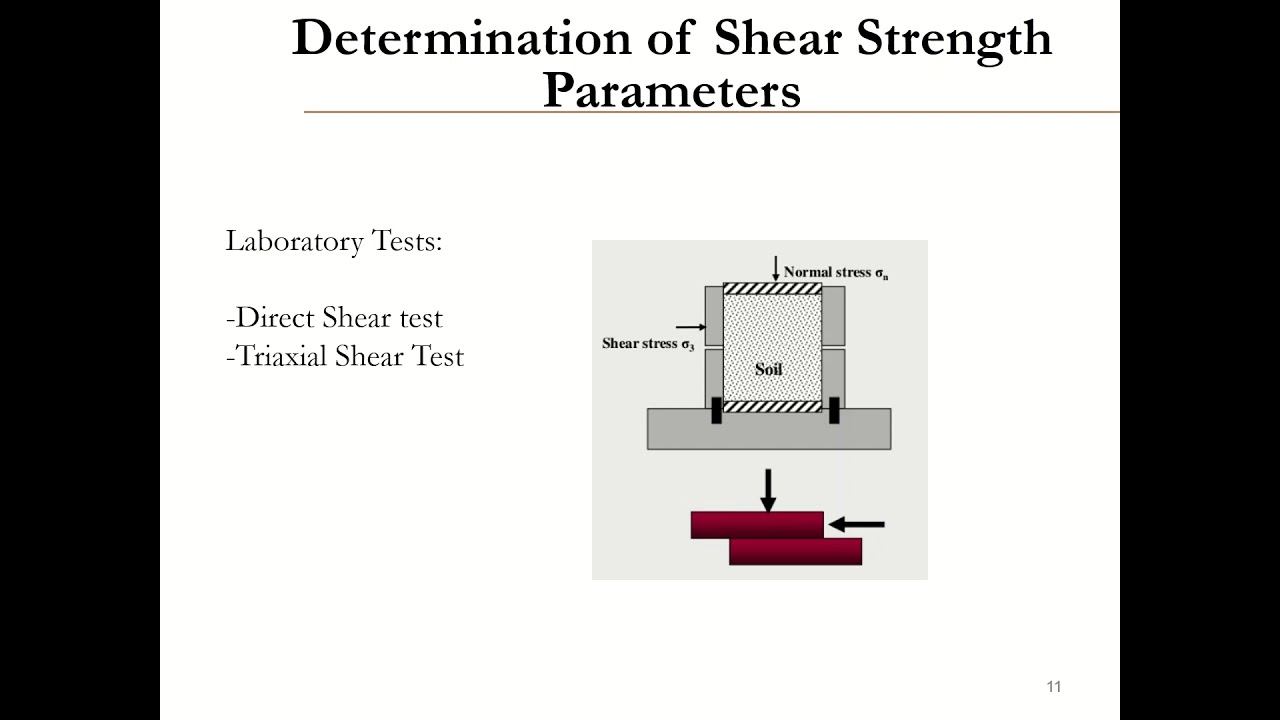 Determination of Shear Strength Parameters

Laboratory Tests:

-Direct Shear test
-Triaxial Shear Test

Normal stress $\sigma_n$
Shear stress $\sigma_3$
Soil

11